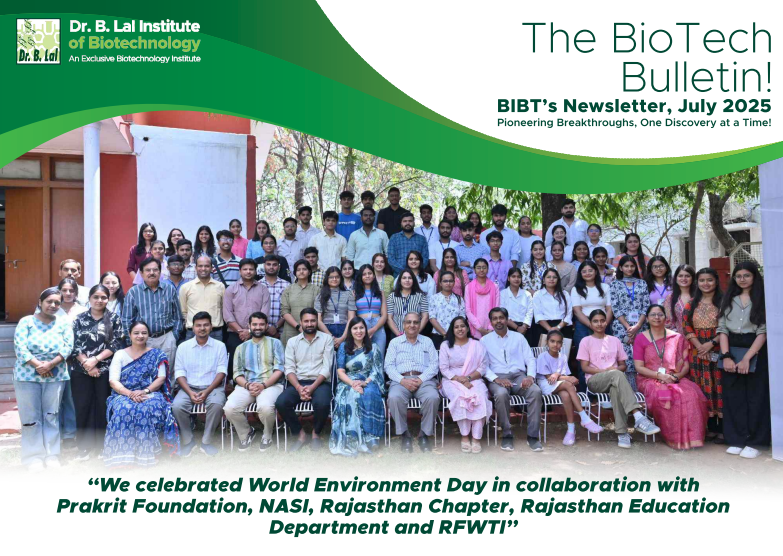 Dr. B. Lal

Dr. B. Lal Institute of Biotechnology
An Exclusive Biotechnology Institute

The BioTech Bulletin!
BIBT's Newsletter, July 2025
Pioneering Breakthroughs, One Discovery at a Time!

"We celebrated World Environment Day in collaboration with Prakrit Foundation, NASI, Rajasthan Chapter, Rajasthan Education Department and RFWTI"